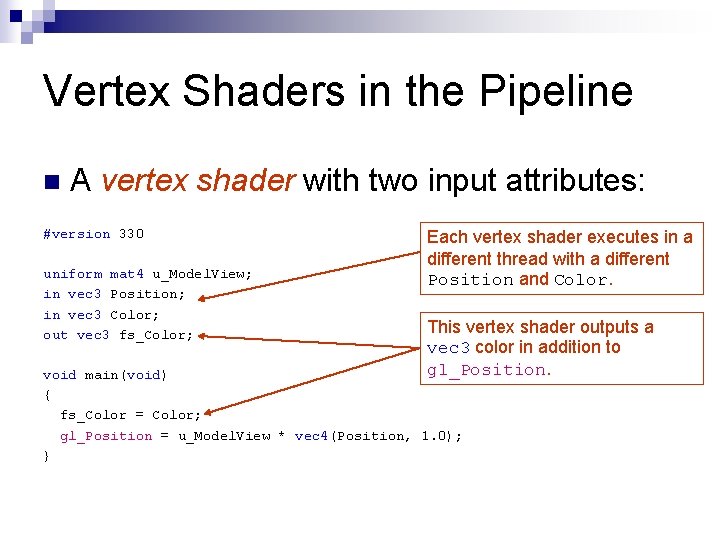 Vertex Shaders in the Pipeline

■ A vertex shader with two input attributes:

#version 330

uniform mat4 u_ModelView;
in vec3 Position;
in vec3 Color;
out vec3 fs_Color;

void main(void)
{
  fs_Color = Color;
  gl_Position = u_ModelView * vec4(Position, 1.0);
}

Each vertex shader executes in a different thread with a different Position and Color.

This vertex shader outputs a vec3 color in addition to gl_Position.